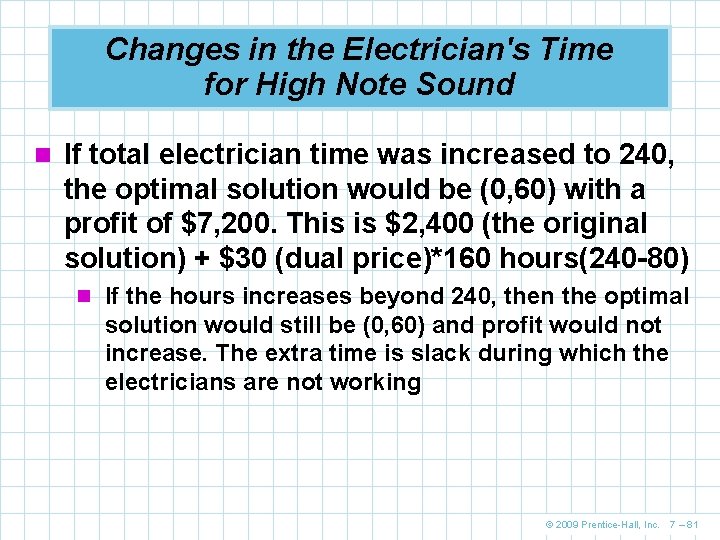 Changes in the Electrician's Time for High Note Sound

If total electrician time was increased to 240, the optimal solution would be (0,60) with a profit of \$7,200. This is \$2,400 (the original solution) + \$30 (dual price)*160 hours(240-80)

If the hours increases beyond 240, then the optimal solution would still be (0,60) and profit would not increase. The extra time is slack during which the electricians are not working

© 2009 Prentice-Hall, Inc. 7 – 81